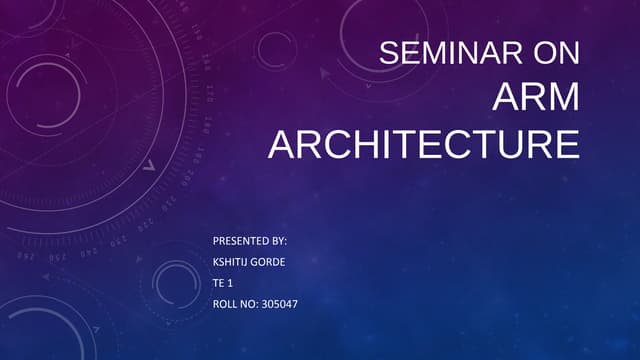 SEMINAR ON
ARM
ARCHITECTURE

PRESENTED BY:
KSHITIJ GORDE
TE 1
ROLL NO: 305047